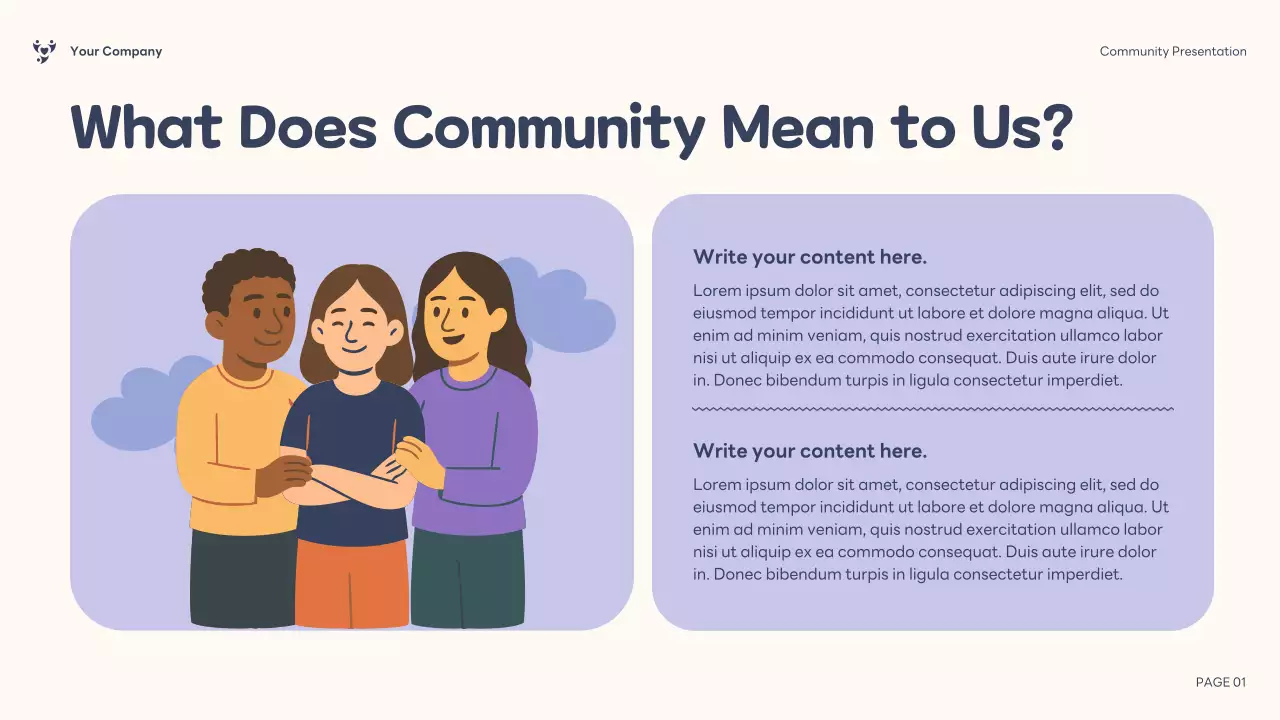 Your Company

Community Presentation

What Does Community Mean to Us?

Write your content here.

Lorem ipsum dolor sit amet, consectetur adipiscing elit, sed do eiusmod tempor incididunt ut labore et dolore magna aliqua. Ut enim ad minim veniam, quis nostrud exercitation ullamco labor nisi ut aliquip ex ea commodo consequat. Duis aute irure dolor in. Donec bibendum turpis in ligula consectetur imperdiet.

Write your content here.

Lorem ipsum dolor sit amet, consectetur adipiscing elit, sed do eiusmod tempor incididunt ut labore et dolore magna aliqua. Ut enim ad minim veniam, quis nostrud exercitation ullamco labor nisi ut aliquip ex ea commodo consequat. Duis aute irure dolor in. Donec bibendum turpis in ligula consectetur imperdiet.

PAGE 01